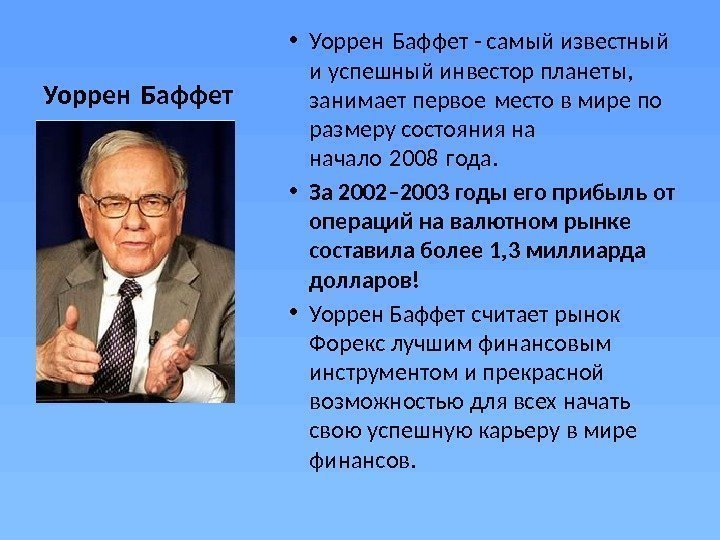 Уоррен Баффет

• Уоррен Баффет - самый известный и успешный инвестор планеты, занимает первое место в мире по размеру состояния на начало 2008 года.

• За 2002–2003 годы его прибыль от операций на валютном рынке составила более 1,3 миллиарда долларов!

• Уоррен Баффет считает рынок Форекс лучшим финансовым инструментом и прекрасной возможностью для всех начать свою успешную карьеру в мире финансов.